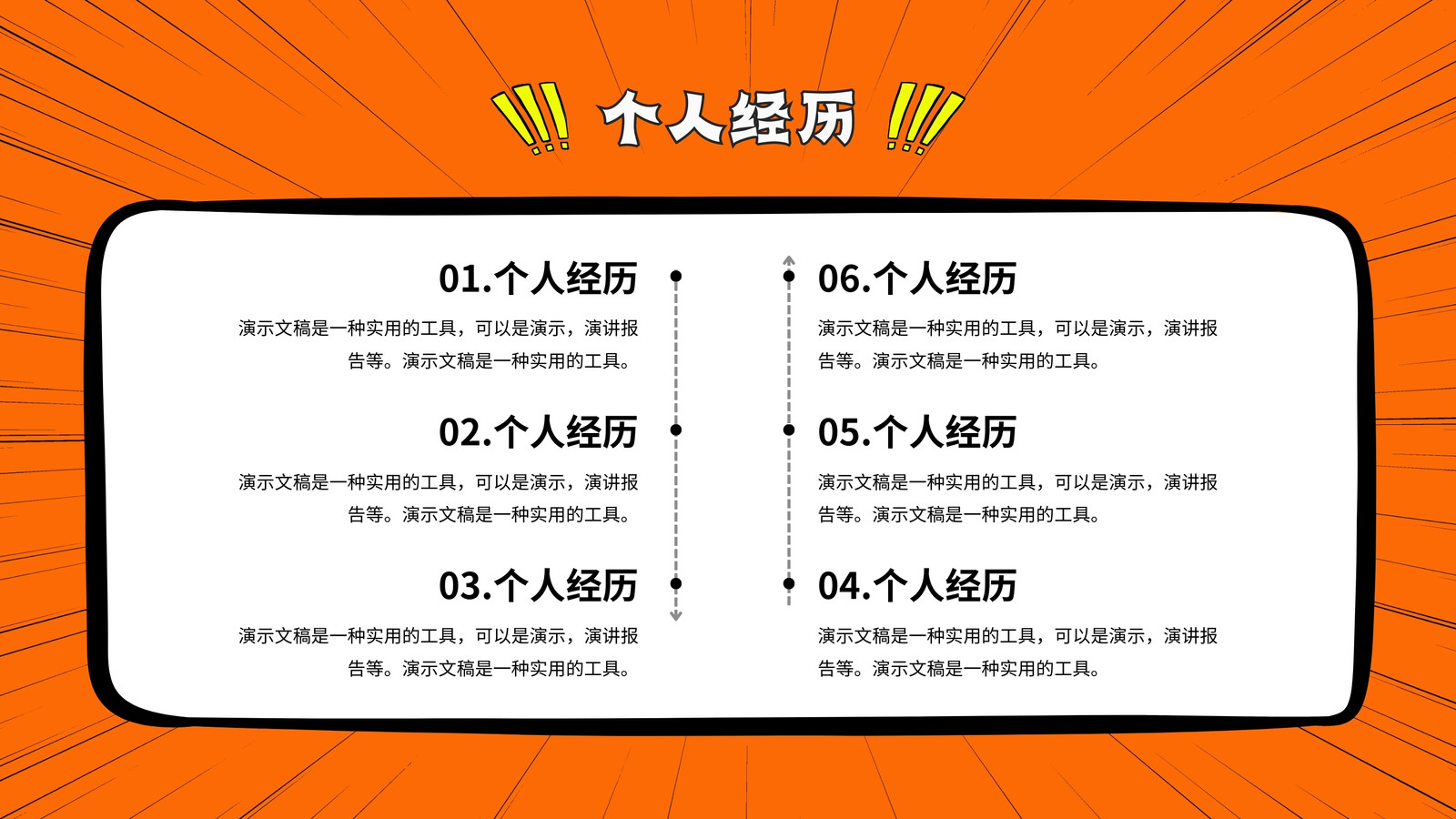 个人经历

01.个人经历

演示文稿是一种实用的工具，可以是演示，演讲报告等。演示文稿是一种实用的工具。

02.个人经历

演示文稿是一种实用的工具，可以是演示，演讲报告等。演示文稿是一种实用的工具。

03.个人经历

演示文稿是一种实用的工具，可以是演示，演讲报告等。演示文稿是一种实用的工具。

06.个人经历

演示文稿是一种实用的工具，可以是演示，演讲报告等。演示文稿是一种实用的工具。

05.个人经历

演示文稿是一种实用的工具，可以是演示，演讲报告等。演示文稿是一种实用的工具。

04.个人经历

演示文稿是一种实用的工具，可以是演示，演讲报告等。演示文稿是一种实用的工具。